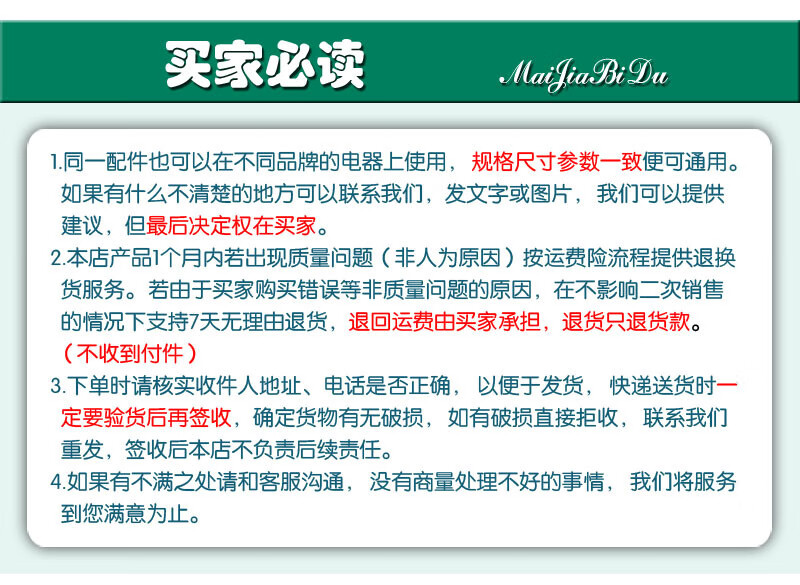 买家必读

MaiJiaBiDu

1.同一配件也可以在不同品牌的电器上使用，规格尺寸参数一致便可通用。如果有什么不清楚的地方可以联系我们，发文字或图片，我们可以提供建议，但最后决定权在买家。

2.本店产品1个月内若出现质量问题（非人为原因）按运费险流程提供退换货服务。若由于买家购买错误等非质量问题的原因，在不影响二次销售的情况下支持7天无理由退货，退回运费由买家承担，退货只退货款。（不收到付件）

3.下单时请核实收件人地址、电话是否正确，以便于发货，快递送货时一定要验货后再签收，确定货物有无破损，如有破损直接拒收，联系我们重发，签收后本店不负责后续责任。

4.如果有不满之处请和客服沟通，没有商量处理不好的事情，我们将服务到您满意为止。